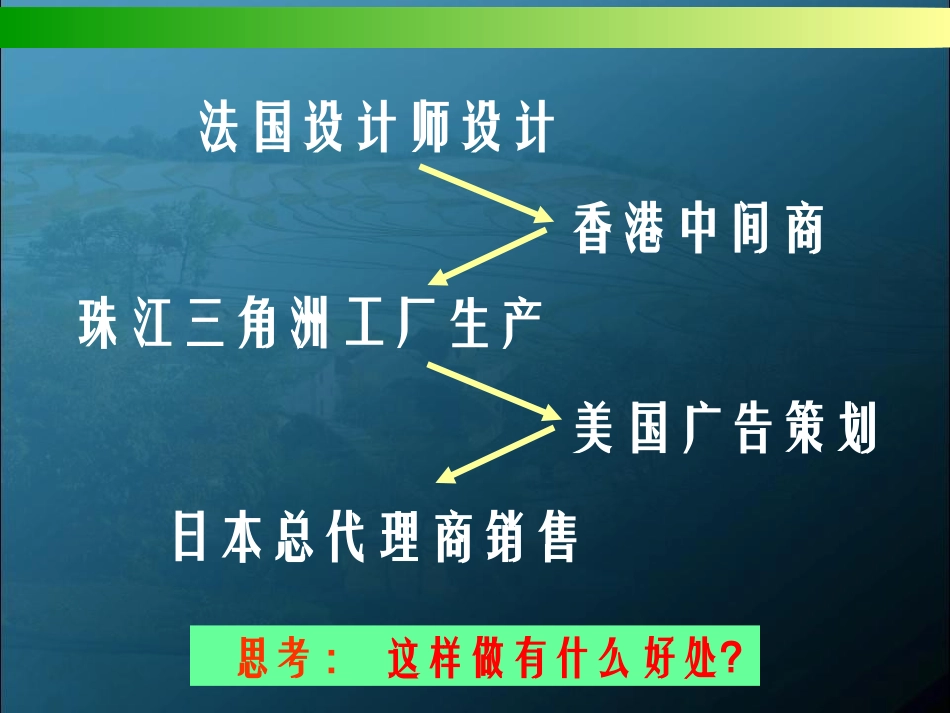 法国设计师设计

香港中间商

珠江三角洲工厂生产

美国广告策划

日本总代理商销售

思考： 这样做有什么好处?